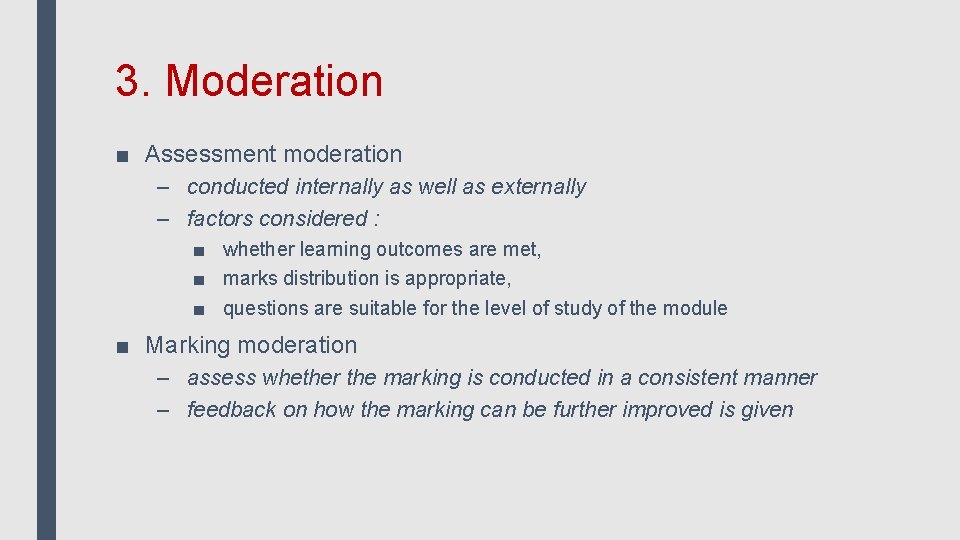 3. Moderation

■ Assessment moderation
– conducted internally as well as externally
– factors considered :
■ whether learning outcomes are met,
■ marks distribution is appropriate,
■ questions are suitable for the level of study of the module

■ Marking moderation
– assess whether the marking is conducted in a consistent manner
– feedback on how the marking can be further improved is given